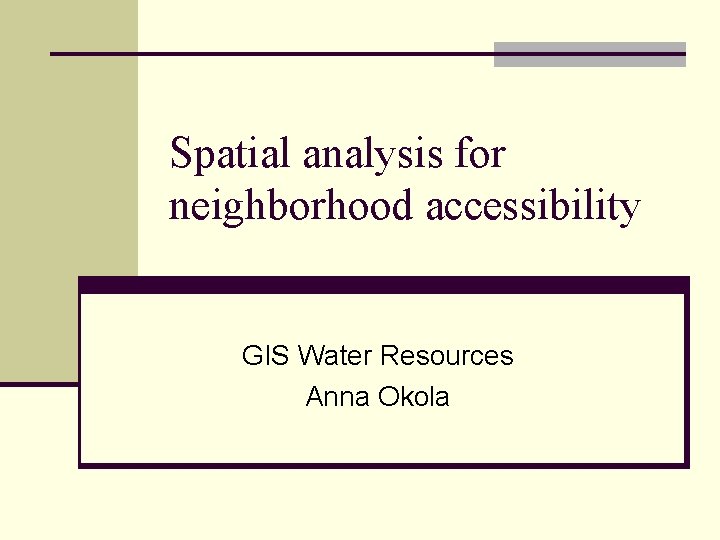 Spatial analysis for neighborhood accessibility

GIS Water Resources
Anna Okola